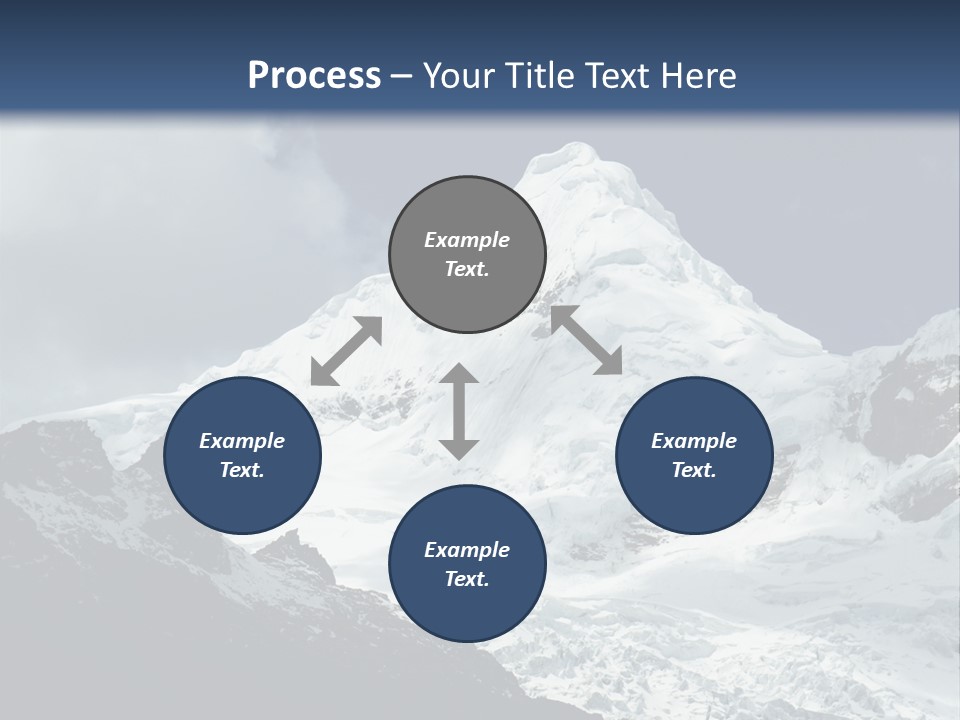 Process – Your Title Text Here

Example Text.

Example Text.

Example Text.

Example Text.